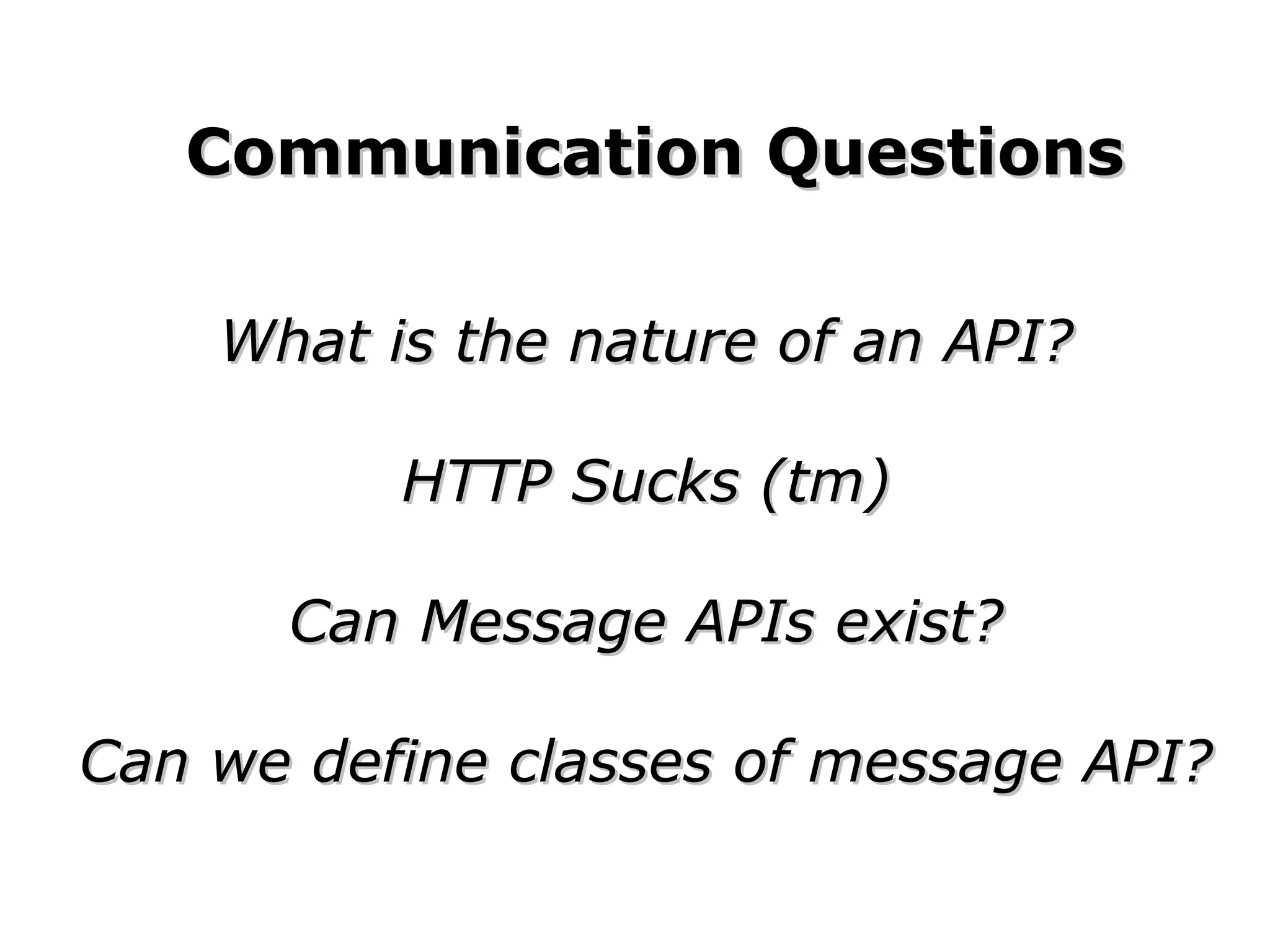 Communication Questions

What is the nature of an API?

HTTP Sucks (tm)

Can Message APIs exist?

Can we define classes of message API?